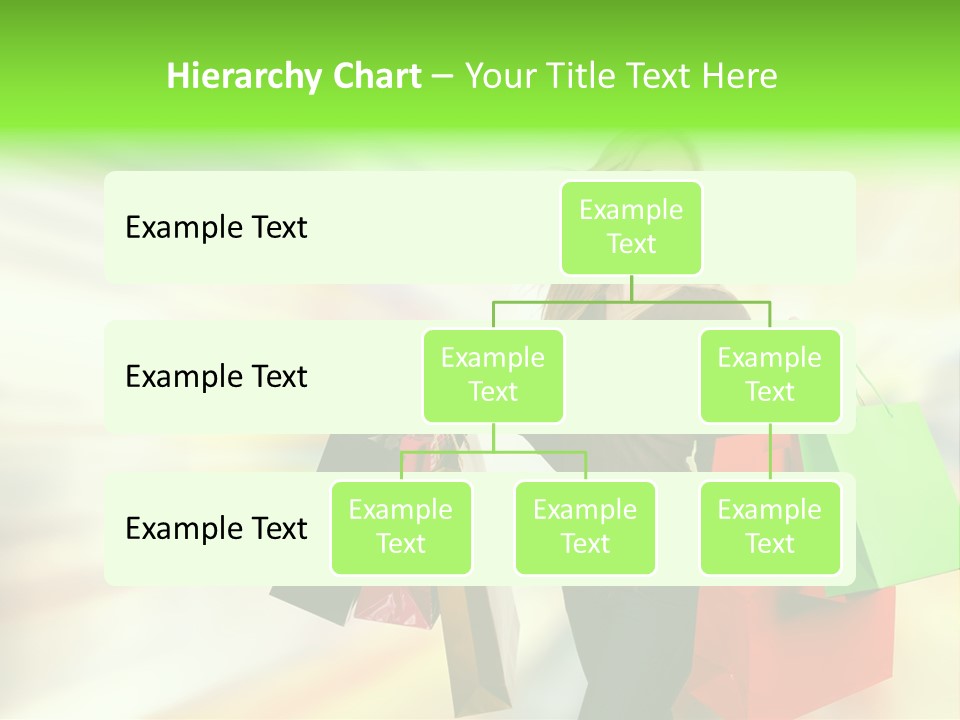 Hierarchy Chart – Your Title Text Here

Example Text

Example Text

Example Text

Example Text

Example Text

Example Text

Example Text

Example Text

Example Text